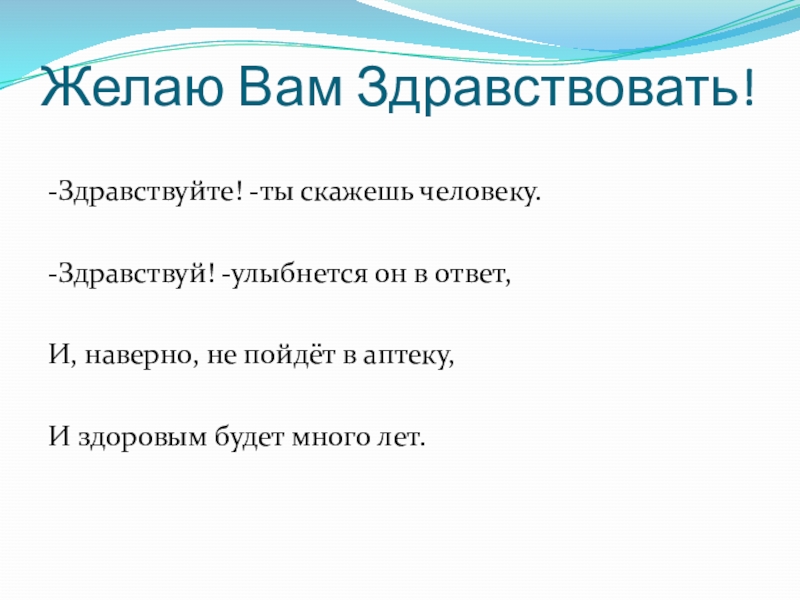 Желаю Вам Здравствовать!

-Здравствуйте! -ты скажешь человеку.

-Здравствуй! -улыбнется он в ответ,

И, наверно, не пойдёт в аптеку,

И здоровым будет много лет.